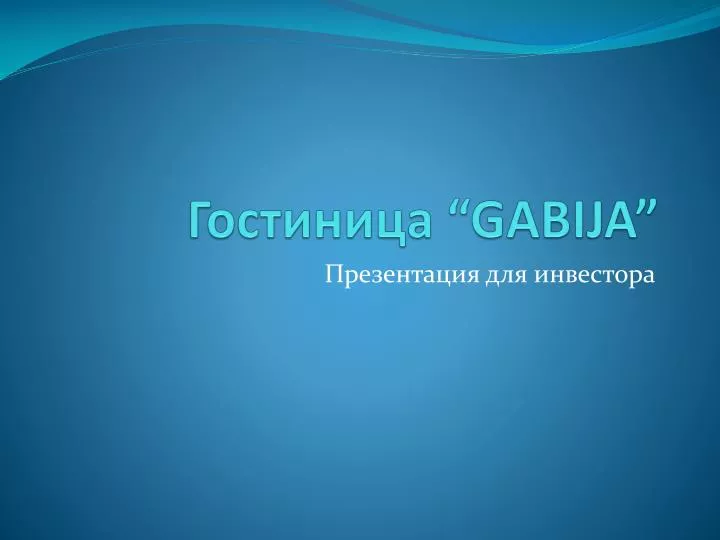 Гостиница “GABIJA”

Презентация для инвестора